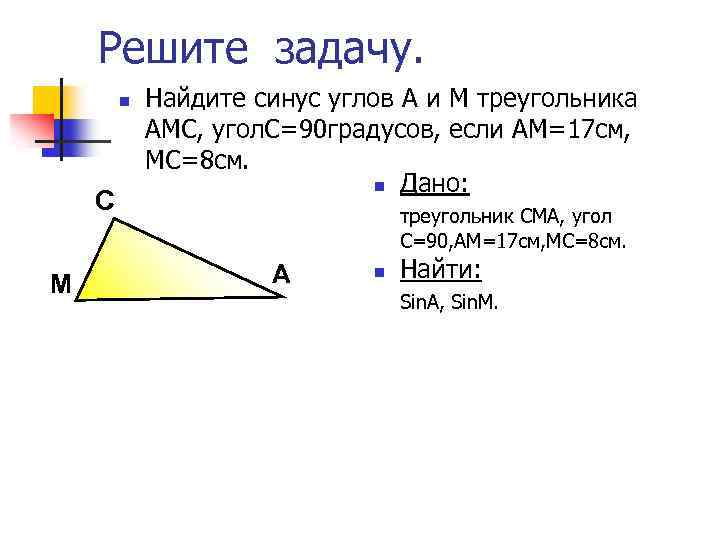 Решите задачу.

Найдите синус углов А и М треугольника АМС, уголС=90градусов, если АМ=17см, МС=8см.

С

М

А

Дано:

треугольник СМА, угол С=90,АМ=17см,МС=8см.

Найти:

SinA, SinM.